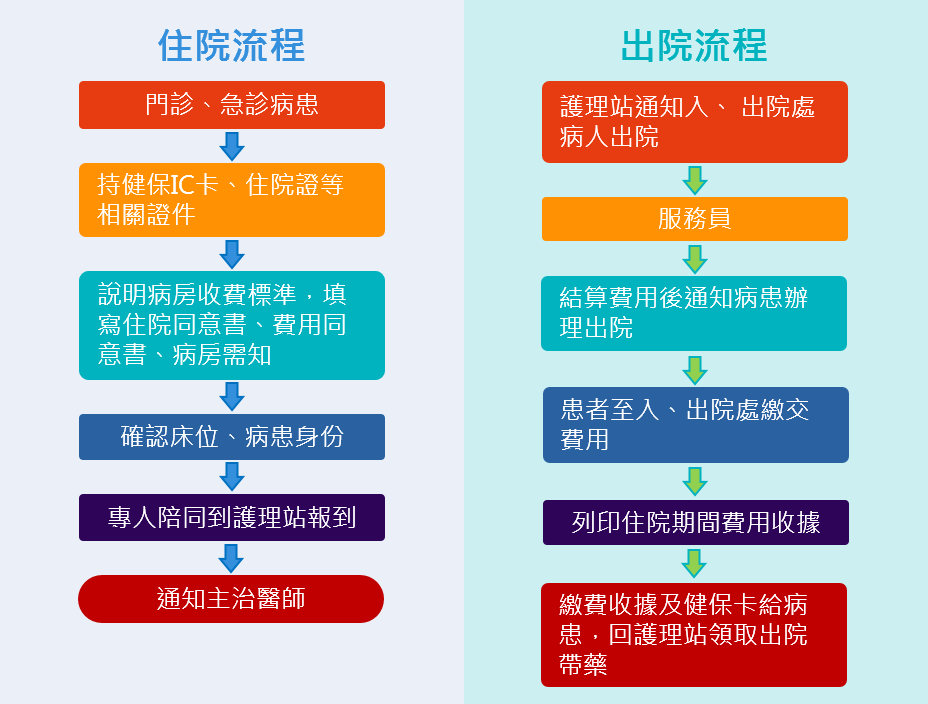 住院流程

門診、急診病患

持健保IC卡、住院證等相關證件

說明病房收費標準，填寫住院同意書、費用同意書、病房需知

確認床位、病患身份

專人陪同到護理站報到

通知主治醫師

出院流程

護理站通知入、 出院處病人出院

服務員

結算費用後通知病患辦理出院

患者至入、出院處繳交費用

列印住院期間費用收據

繳費收據及健保卡給病患，回護理站領取出院帶藥